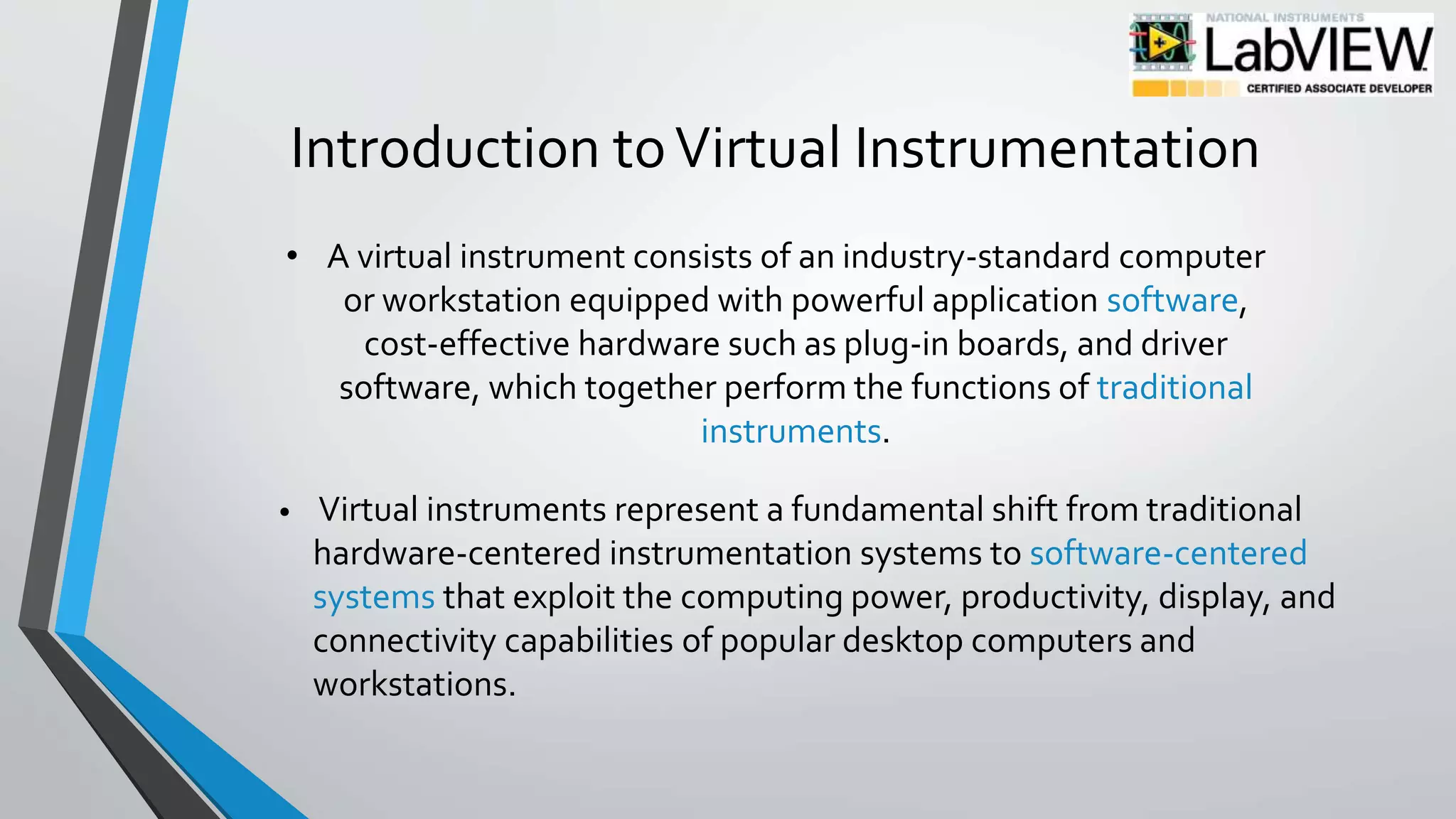 NATIONAL INSTRUMENTS
LabVIEW
CERTIFIED ASSOCIATE DEVELOPER

Introduction to Virtual Instrumentation

• A virtual instrument consists of an industry-standard computer or workstation equipped with powerful application software, cost-effective hardware such as plug-in boards, and driver software, which together perform the functions of traditional instruments.

• Virtual instruments represent a fundamental shift from traditional hardware-centered instrumentation systems to software-centered systems that exploit the computing power, productivity, display, and connectivity capabilities of popular desktop computers and workstations.